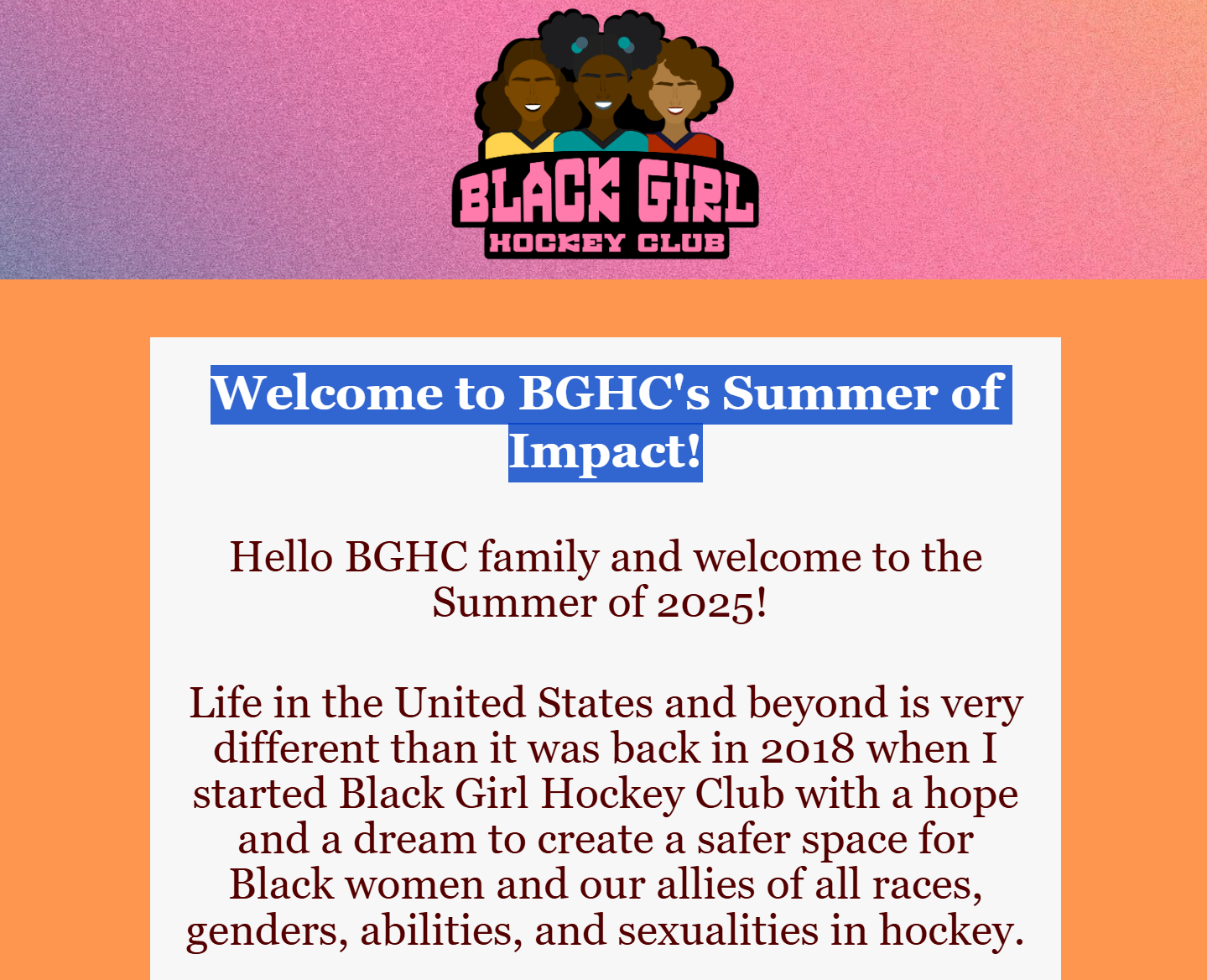 BLACK GIRL
HOCKEY CLUB

Welcome to BGHC's Summer of Impact!

Hello BGHC family and welcome to the Summer of 2025!

Life in the United States and beyond is very different than it was back in 2018 when I started Black Girl Hockey Club with a hope and a dream to create a safer space for Black women and our allies of all races, genders, abilities, and sexualities in hockey.